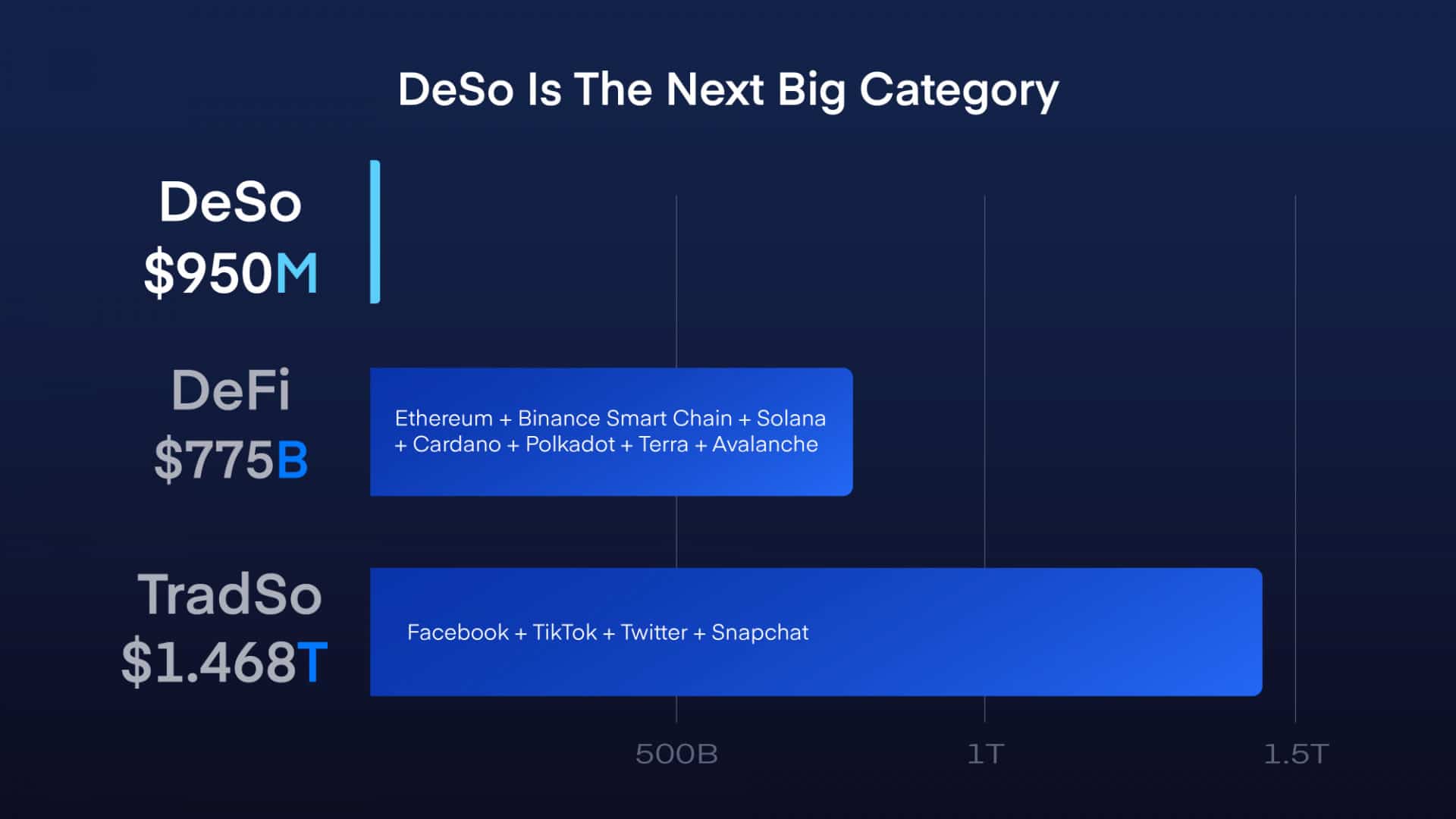 DeSo Is The Next Big Category

DeSo
$950M

DeFi
$775B

Ethereum + Binance Smart Chain + Solana + Cardano + Polkadot + Terra + Avalanche

TradSo
$1.468T

Facebook + TikTok + Twitter + Snapchat

500B

1T

1.5T